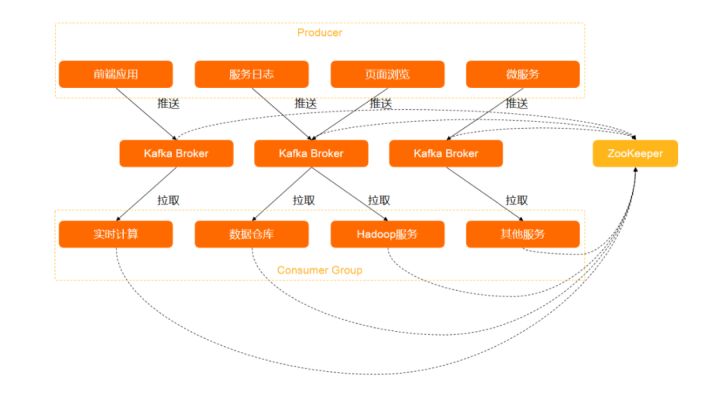 Producer

前端应用

服务日志

页面浏览

微服务

推送

推送

推送

推送

Kafka Broker

Kafka Broker

Kafka Broker

ZooKeeper

拉取

拉取

拉取

拉取

实时计算

数据仓库

Hadoop服务

其他服务

Consumer Group